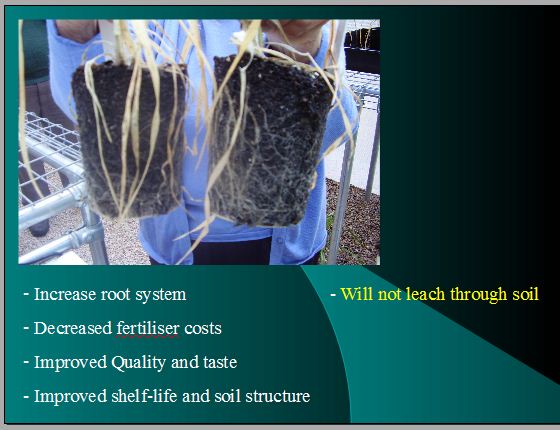 - Increase root system

- Decreased fertiliser costs

- Improved Quality and taste

- Improved shelf-life and soil structure

- Will not leach through soil